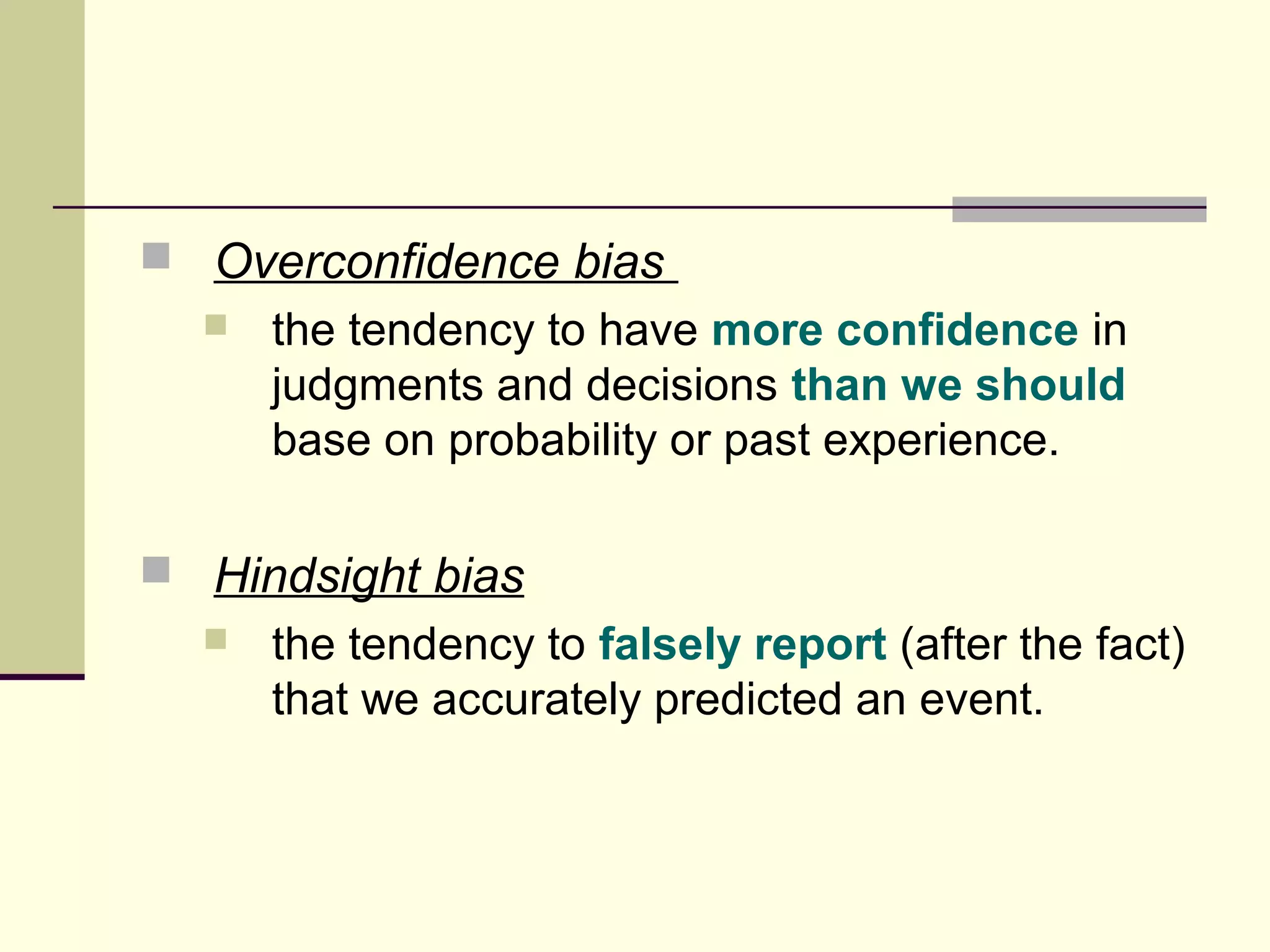 Overconfidence bias

the tendency to have more confidence in judgments and decisions than we should base on probability or past experience.

Hindsight bias

the tendency to falsely report (after the fact) that we accurately predicted an event.